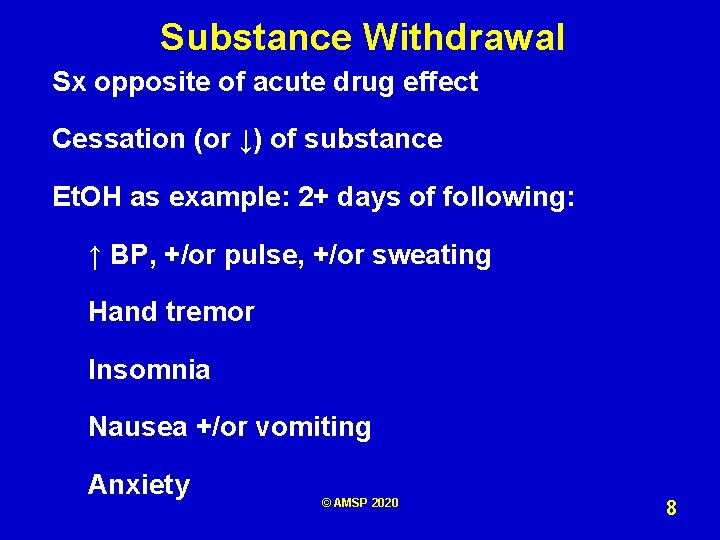 Substance Withdrawal

Sx opposite of acute drug effect

Cessation (or ↓) of substance

EtOH as example: 2+ days of following:

↑ BP, +/or pulse, +/or sweating

Hand tremor

Insomnia

Nausea +/or vomiting

Anxiety

© AMSP 2020

8